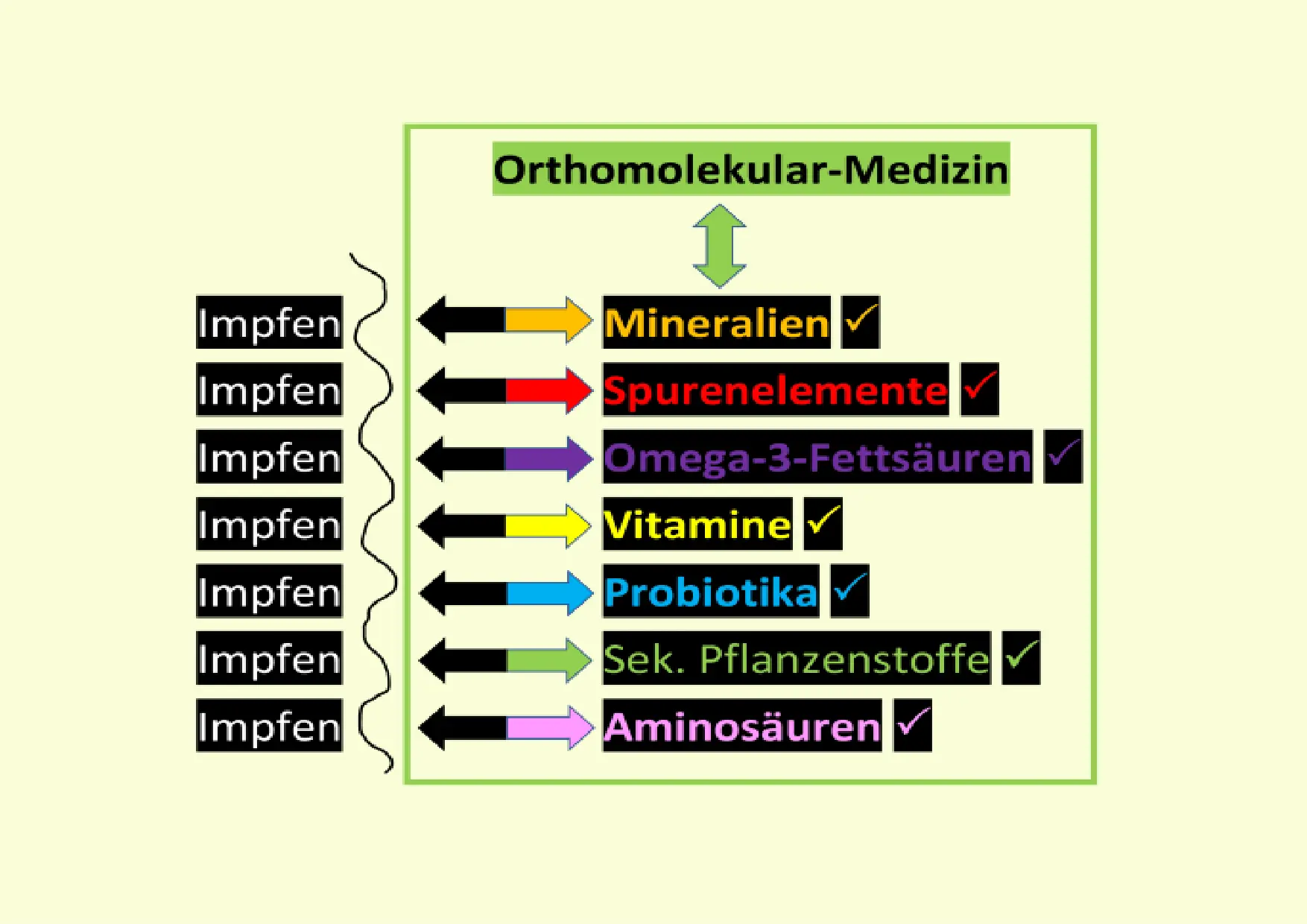 Orthomolekular-Medizin

Impfen
Impfen
Impfen
Impfen
Impfen
Impfen
Impfen

Mineralien ✓
Spurenelemente ✓
Omega-3-Fettsäuren ✓
Vitamine ✓
Probiotika ✓
Sek. Pflanzenstoffe ✓
Aminosäuren ✓